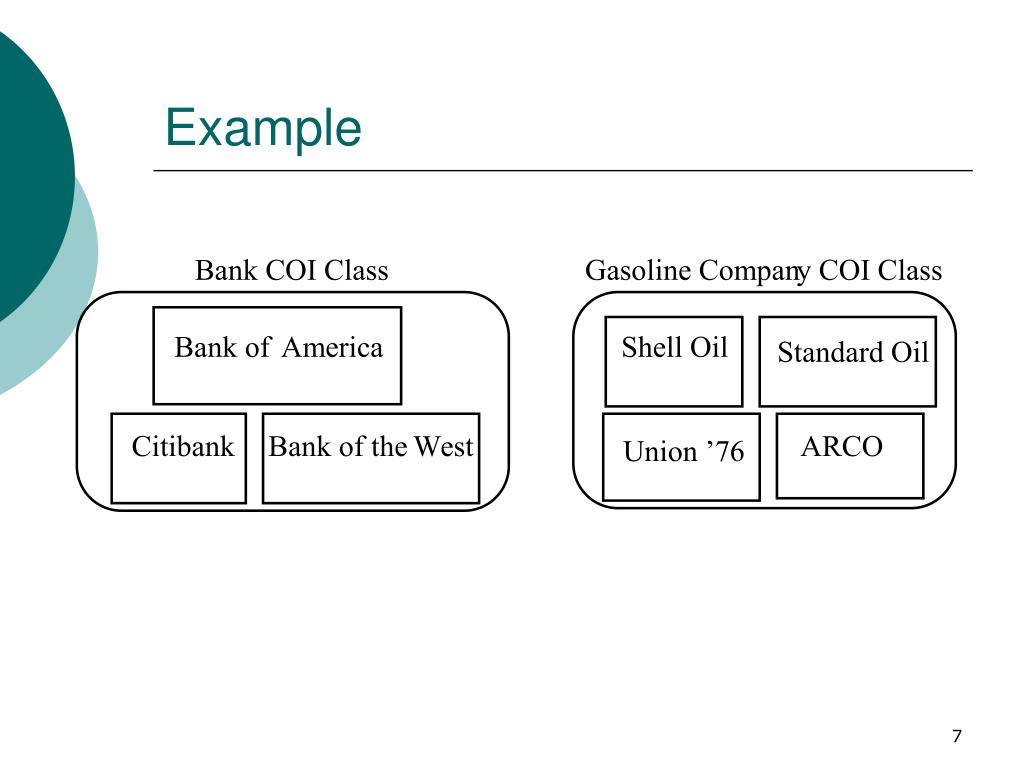 Example

Bank COI Class

Bank of America

Citibank

Bank of the West

Gasoline Company COI Class

Shell Oil

Standard Oil

Union ’76

ARCO

7